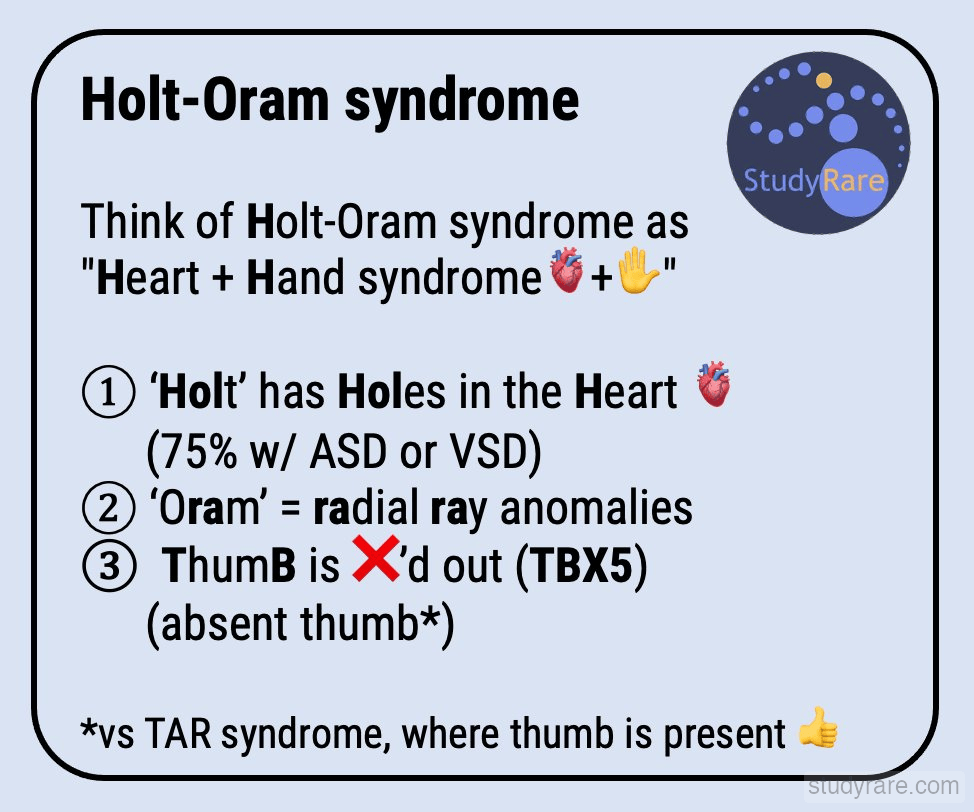 Holt-Oram syndrome

StudyRare

Think of Holt-Oram syndrome as "Heart + Hand syndrome🫀+✋"

① 'Holt' has Holes in the Heart 🫀 (75% w/ ASD or VSD)
② 'Oram' = radial ray anomalies
③ ThumB is ❌'d out (TBX5) (absent thumb*)

*vs TAR syndrome, where thumb is present 👍

studyrare.com